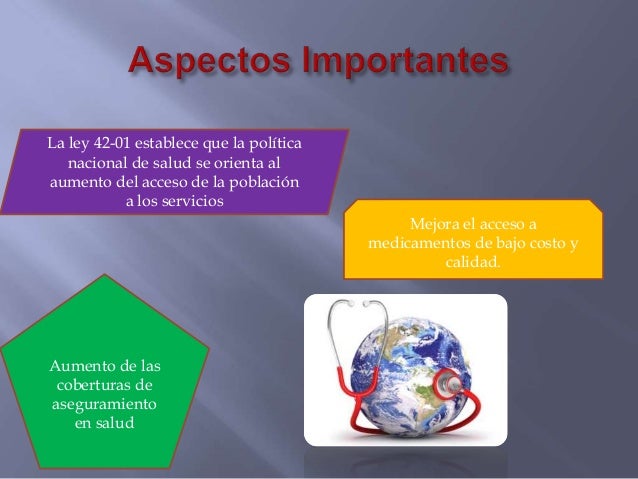 Aspectos Importantes

La ley 42-01 establece que la política nacional de salud se orienta al aumento del acceso de la población a los servicios

Mejora el acceso a medicamentos de bajo costo y calidad.

Aumento de las coberturas de aseguramiento en salud